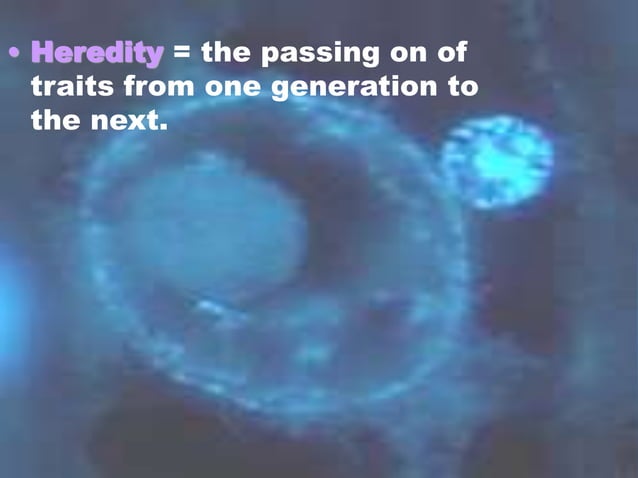 • Heredity = the passing on of traits from one generation to the next.